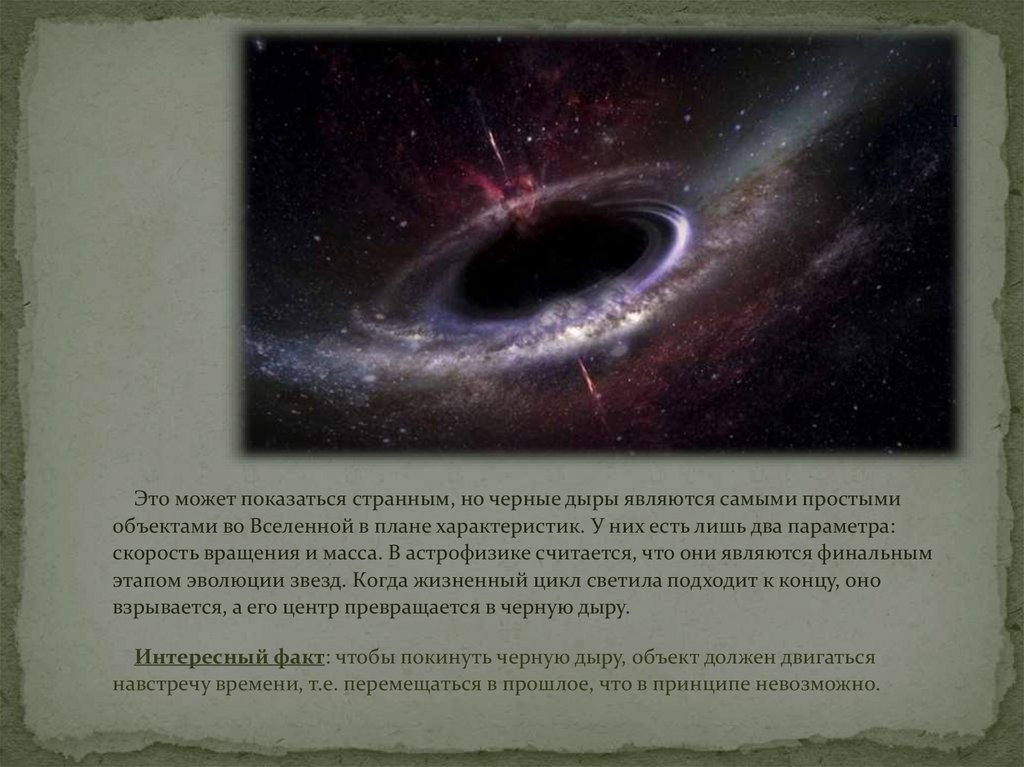 Это может показаться странным, но черные дыры являются самыми простыми объектами во Вселенной в плане характеристик. У них есть лишь два параметра: скорость вращения и масса. В астрофизике считается, что они являются финальным этапом эволюции звезд. Когда жизненный цикл светила подходит к концу, оно взрывается, а его центр превращается в черную дыру.

Интересный факт: чтобы покинуть черную дыру, объект должен двигаться навстречу времени, т.е. перемещаться в прошлое, что в принципе невозможно.